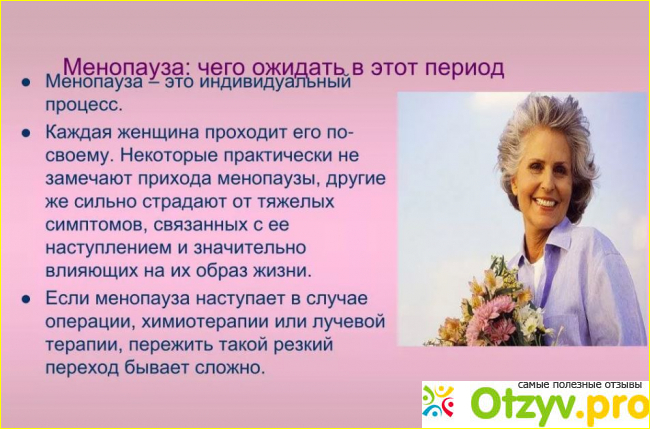 Менопауза: чего ожидать в этот период

● Менопауза – это индивидуальный процесс.

● Каждая женщина проходит его по-своему. Некоторые практически не замечают прихода менопаузы, другие же сильно страдают от тяжелых симптомов, связанных с ее наступлением и значительно влияющих на их образ жизни.

● Если менопауза наступает в случае операции, химиотерапии или лучевой терапии, пережить такой резкий переход бывает сложно.

самые полезные отзывы
Otzyv.pro